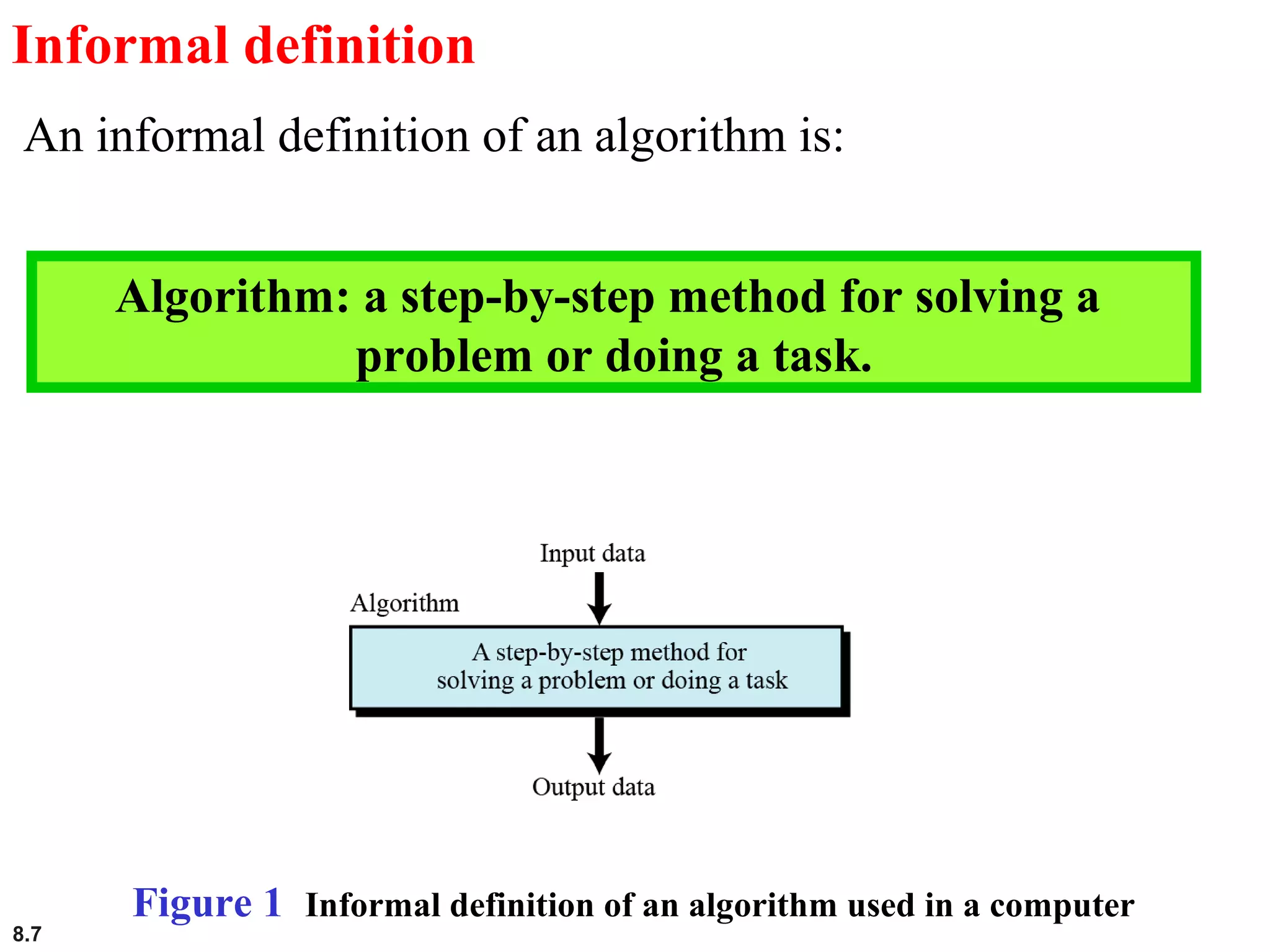 Informal definition

An informal definition of an algorithm is:

Algorithm: a step-by-step method for solving a problem or doing a task.

Input data

Algorithm

A step-by-step method for solving a problem or doing a task

Output data

Figure 1 Informal definition of an algorithm used in a computer

8.7